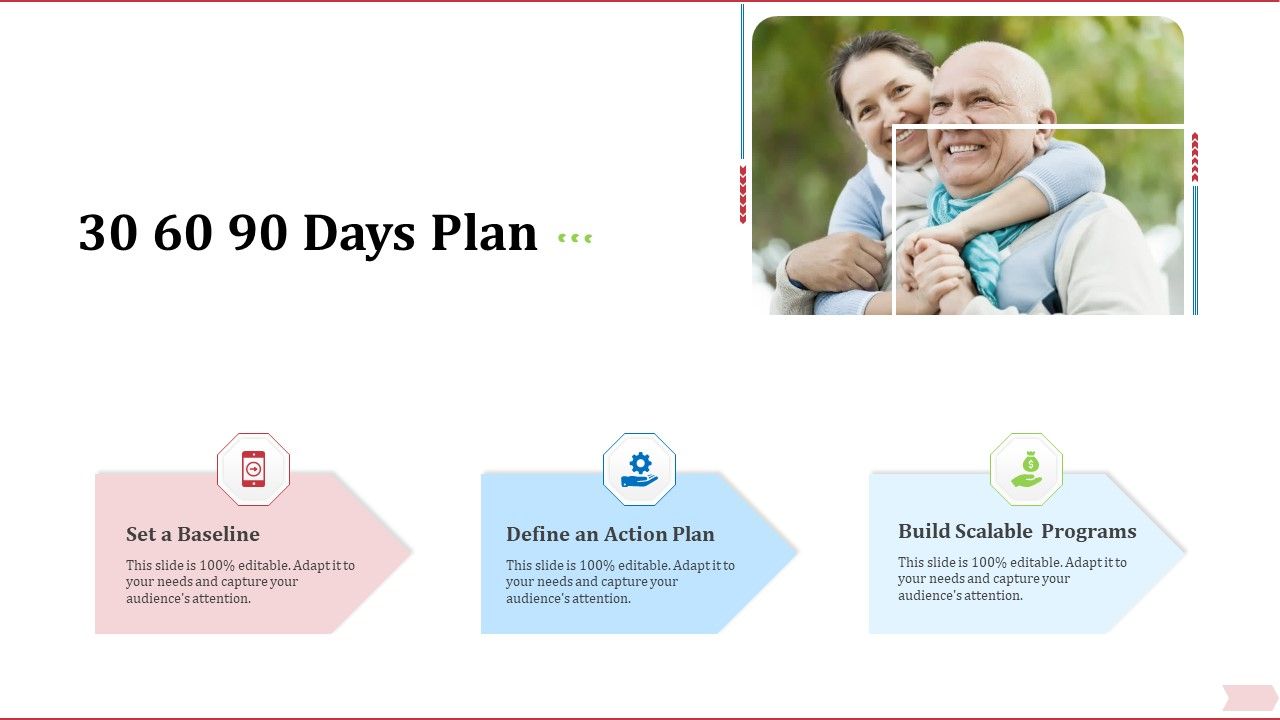 30 60 90 Days Plan

Set a Baseline

This slide is 100% editable. Adapt it to your needs and capture your audience's attention.

Define an Action Plan

This slide is 100% editable. Adapt it to your needs and capture your audience's attention.

Build Scalable Programs

This slide is 100% editable. Adapt it to your needs and capture your audience's attention.